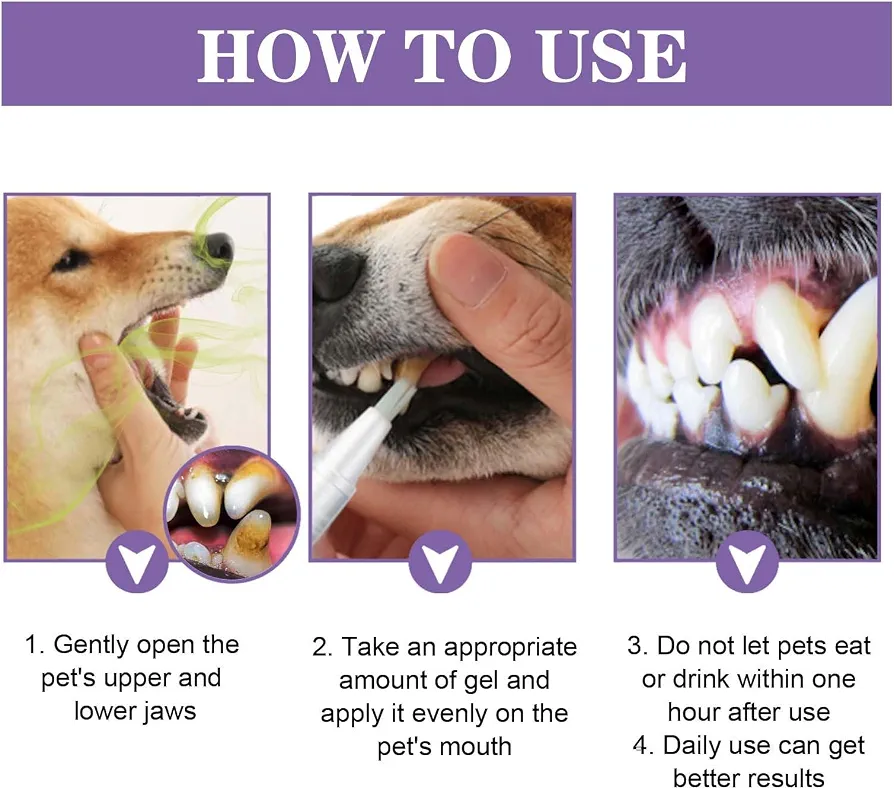 HOW TO USE

1. Gently open the pet's upper and lower jaws

2. Take an appropriate amount of gel and apply it evenly on the pet's mouth

3. Do not let pets eat or drink within one hour after use
4. Daily use can get better results